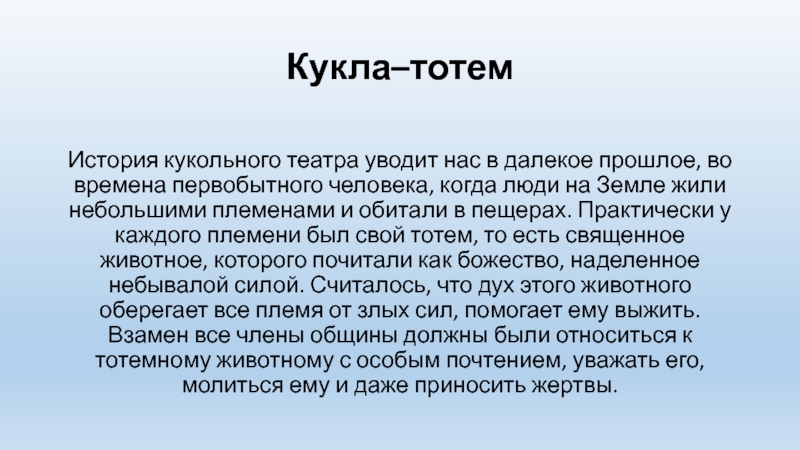 Кукла–тотем

История кукольного театра уводит нас в далекое прошлое, во времена первобытного человека, когда люди на Земле жили небольшими племенами и обитали в пещерах. Практически у каждого племени был свой тотем, то есть священное животное, которого почитали как божество, наделенное небывалой силой. Считалось, что дух этого животного оберегает все племя от злых сил, помогает ему выжить. Взамен все члены общины должны были относиться к тотемному животному с особым почтением, уважать его, молиться ему и даже приносить жертвы.